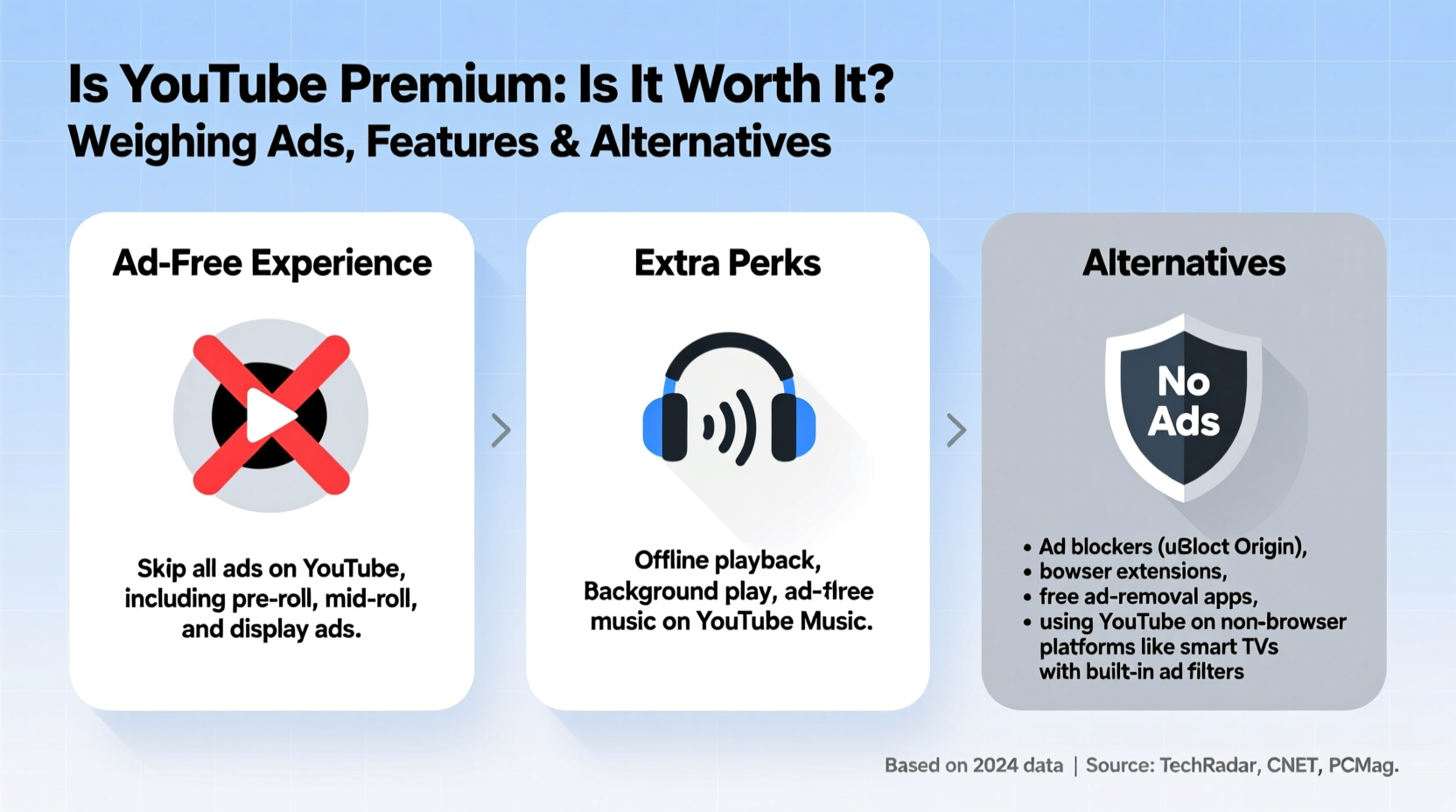 Is YouTube Premium: Is It Worth It?
Weighing Ads, Features & Alternatives

Ad-Free Experience

Skip all ads on YouTube, including pre-roll, mid-roll, and display ads.

Extra Perks

Offline playback, Background play, ad-flree music on YouTube Music.

Alternatives

No Ads

• Ad blockers (uBloct Origin),
• bowser extensions,
• free ad-removal apps,
• using YouTube on non-browser platforms like smart TVs with built-in ad filters

Based on 2024 data | Source: TechRadar, CNET, PCMag.